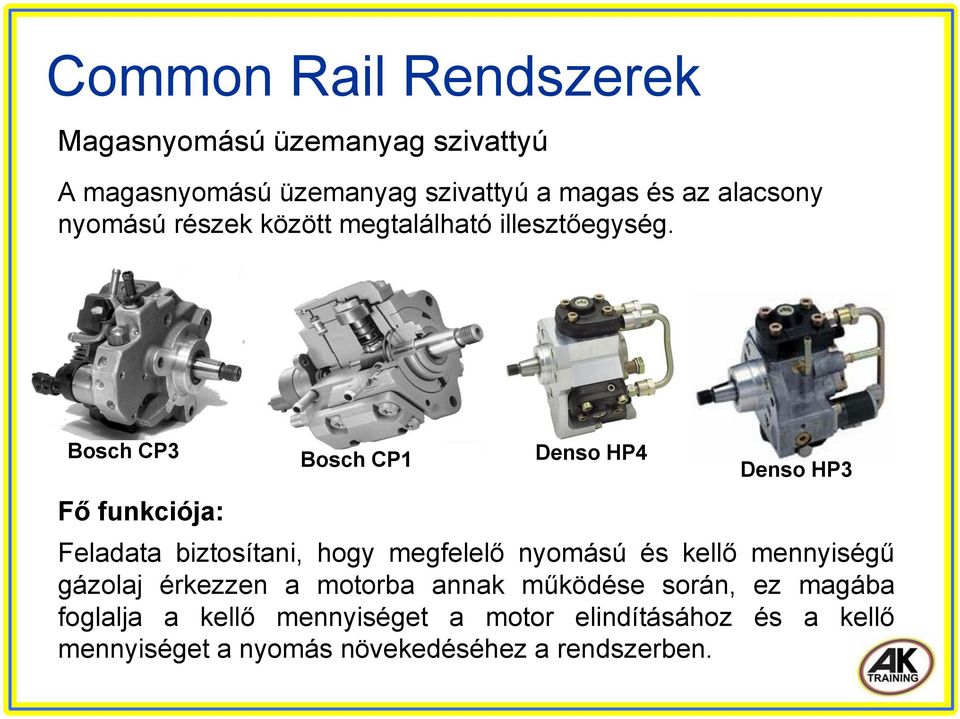 Common Rail Rendszerek

Magasnyomású üzemanyag szivattyú

A magasnyomású üzemanyag szivattyú a magas és az alacsony nyomású részek között megtalálható illesztőegység.

Bosch CP3

Bosch CP1

Denso HP4

Denso HP3

Fő funkciója:

Feladata biztosítani, hogy megfelelő nyomású és kellő mennyiségű gázolaj érkezzen a motorba annak működése során, ez magába foglalja a kellő mennyiséget a motor elindításához és a kellő mennyiséget a nyomás növekedéséhez a rendszerben.

AK TRAINING